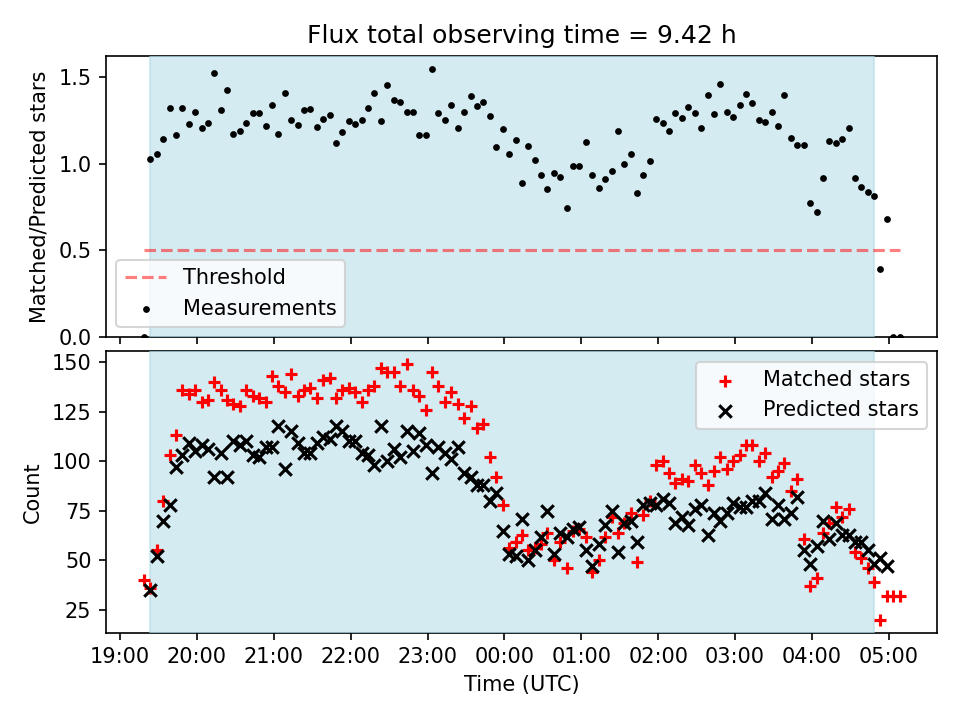 Flux total observing time = 9.42 h

Matched/Predicted stars

1.5
1.0
0.5
0.0

Threshold
Measurements

Count

150
125
100
75
50
25

Matched stars
Predicted stars

19:00 20:00 21:00 22:00 23:00 00:00 01:00 02:00 03:00 04:00 05:00

Time (UTC)